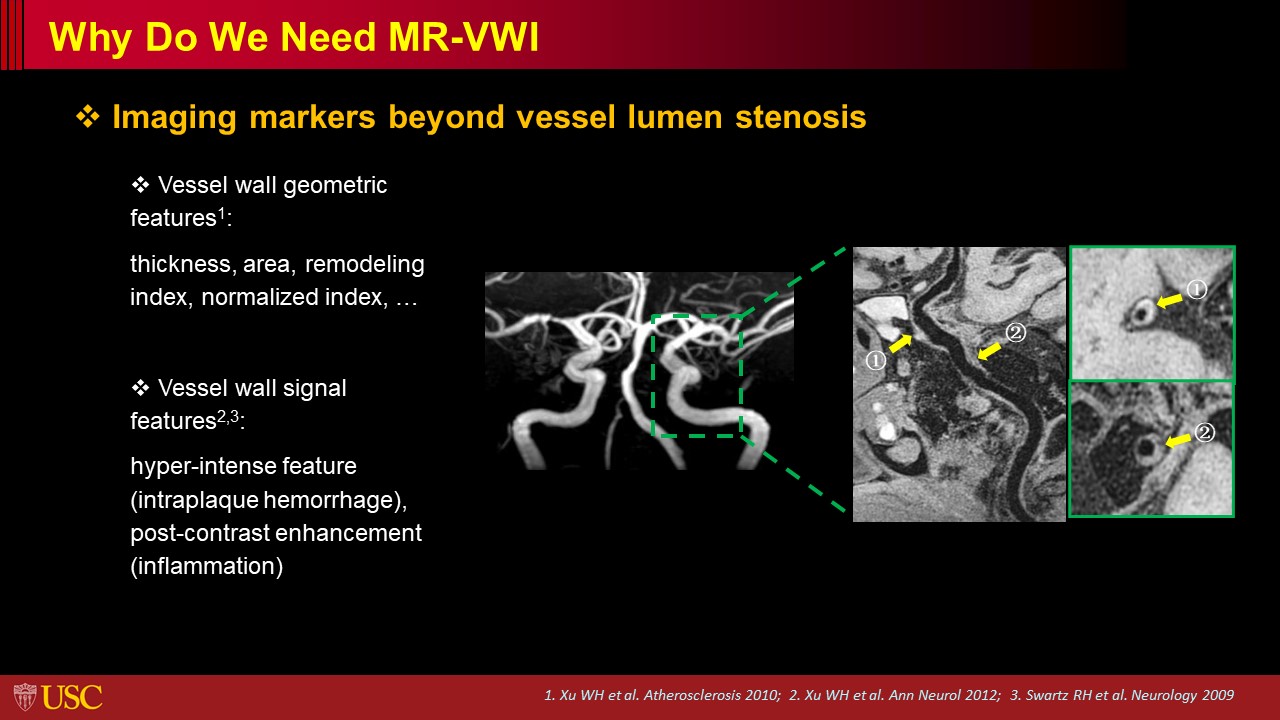 Why Do We Need MR-VWI

❖ Imaging markers beyond vessel lumen stenosis

❖ Vessel wall geometric features$^1$:

thickness, area, remodeling index, normalized index, …

❖ Vessel wall signal features$^{2,3}$:

hyper-intense feature (intraplaque hemorrhage), post-contrast enhancement (inflammation)

①

②

①

②

USC

1. Xu WH et al. Atherosclerosis 2010; 2. Xu WH et al. Ann Neurol 2012; 3. Swartz RH et al. Neurology 2009